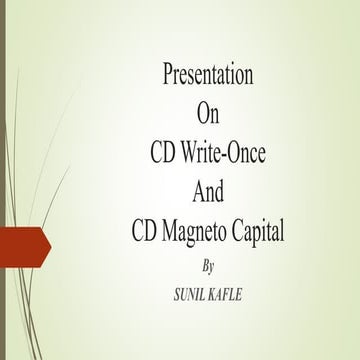 Presentation
On
CD Write-Once
And
CD Magneto Capital
By
SUNIL KAFLE